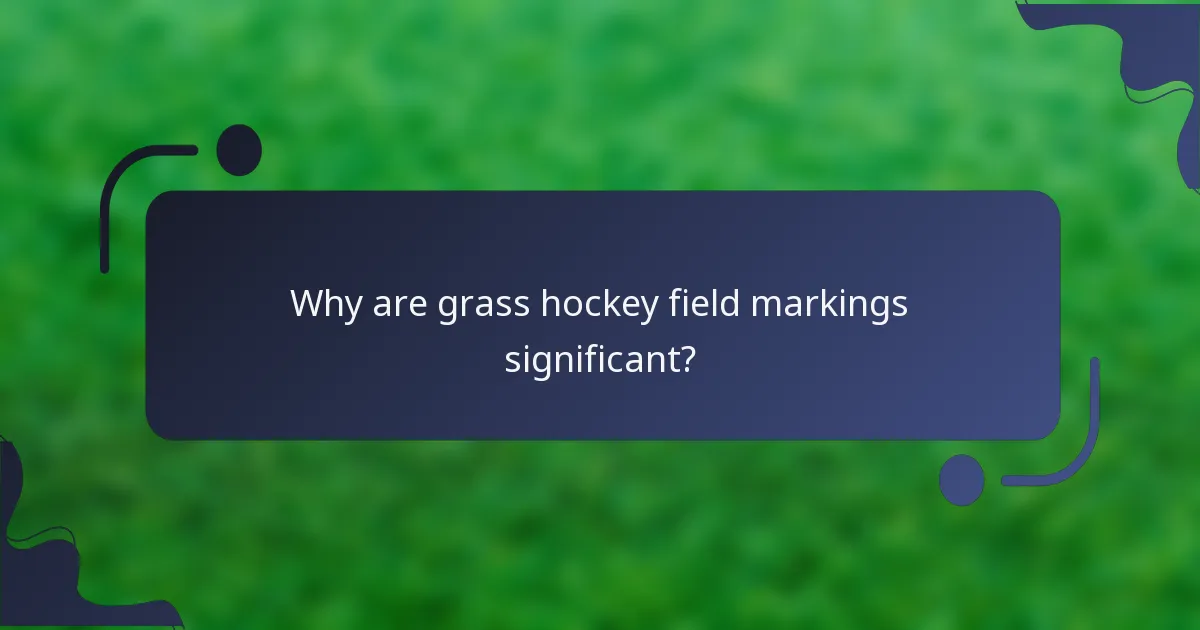 Why are grass hockey field markings significant?